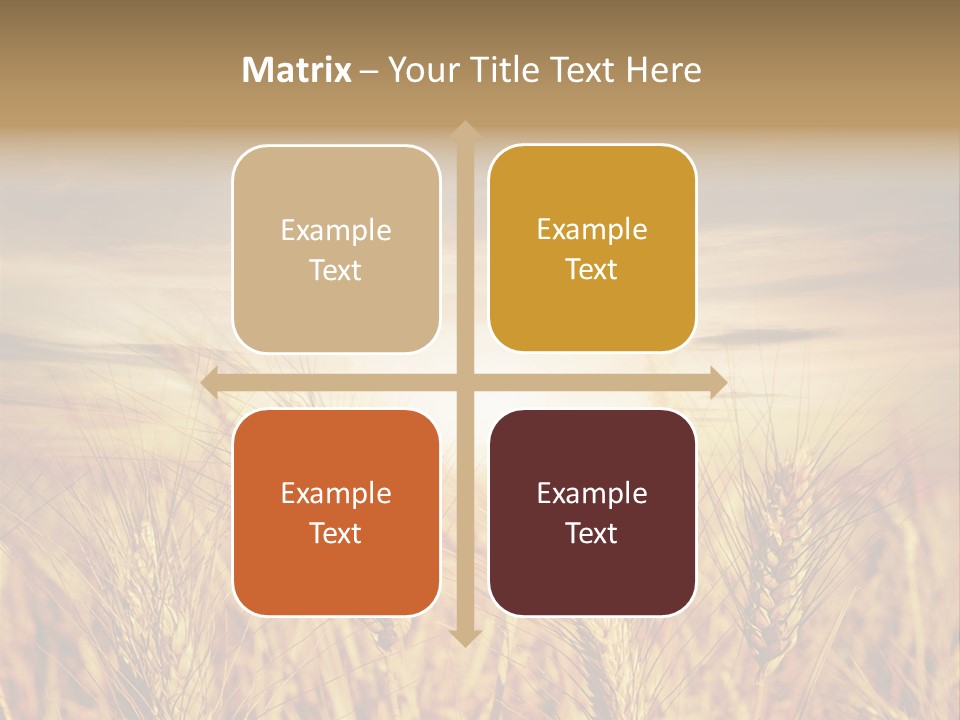 Matrix – Your Title Text Here

Example Text

Example Text

Example Text

Example Text